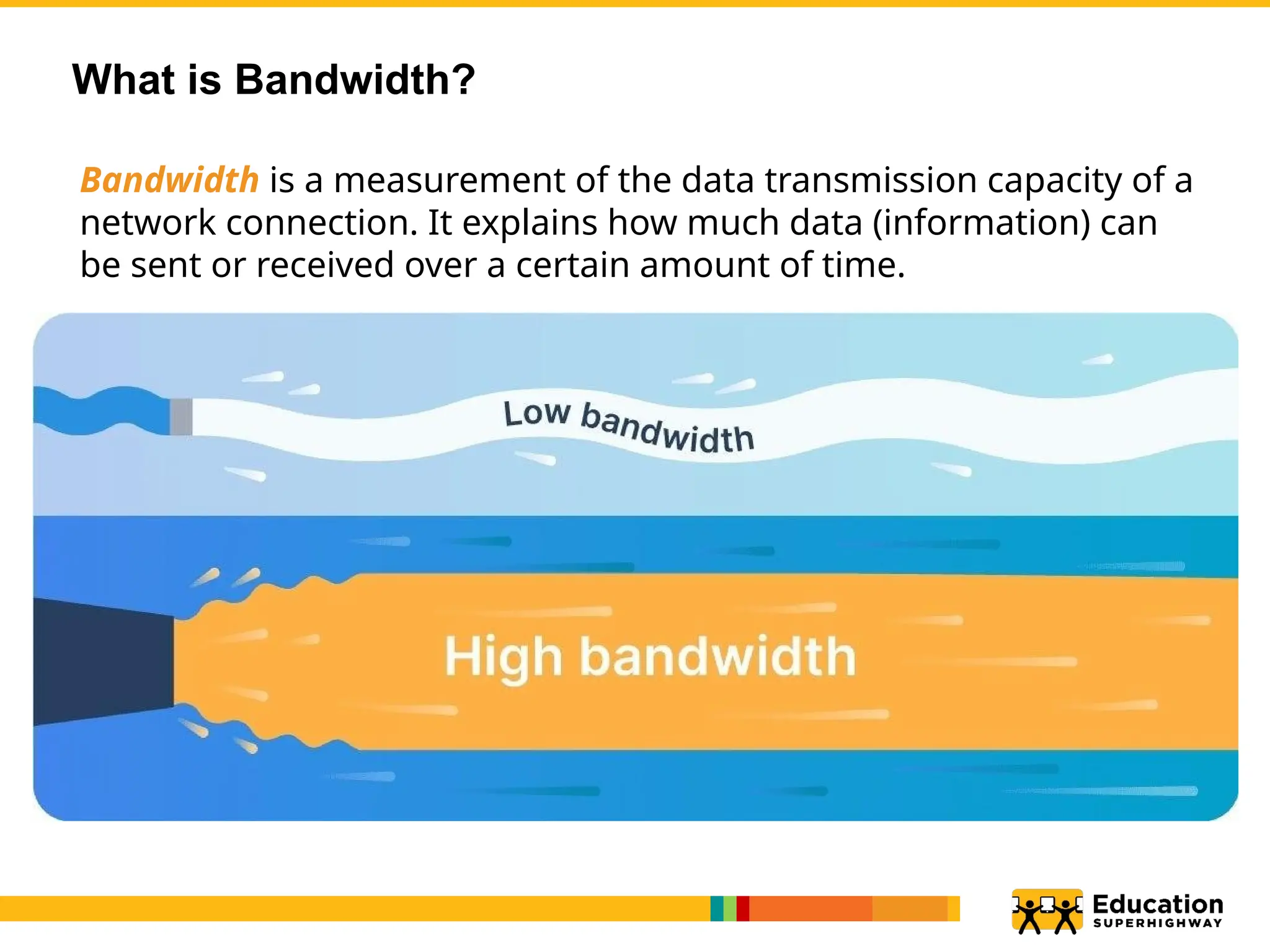 What is Bandwidth?

Bandwidth is a measurement of the data transmission capacity of a network connection. It explains how much data (information) can be sent or received over a certain amount of time.

Low bandwidth

High bandwidth

Education
SUPERHIGHWAY